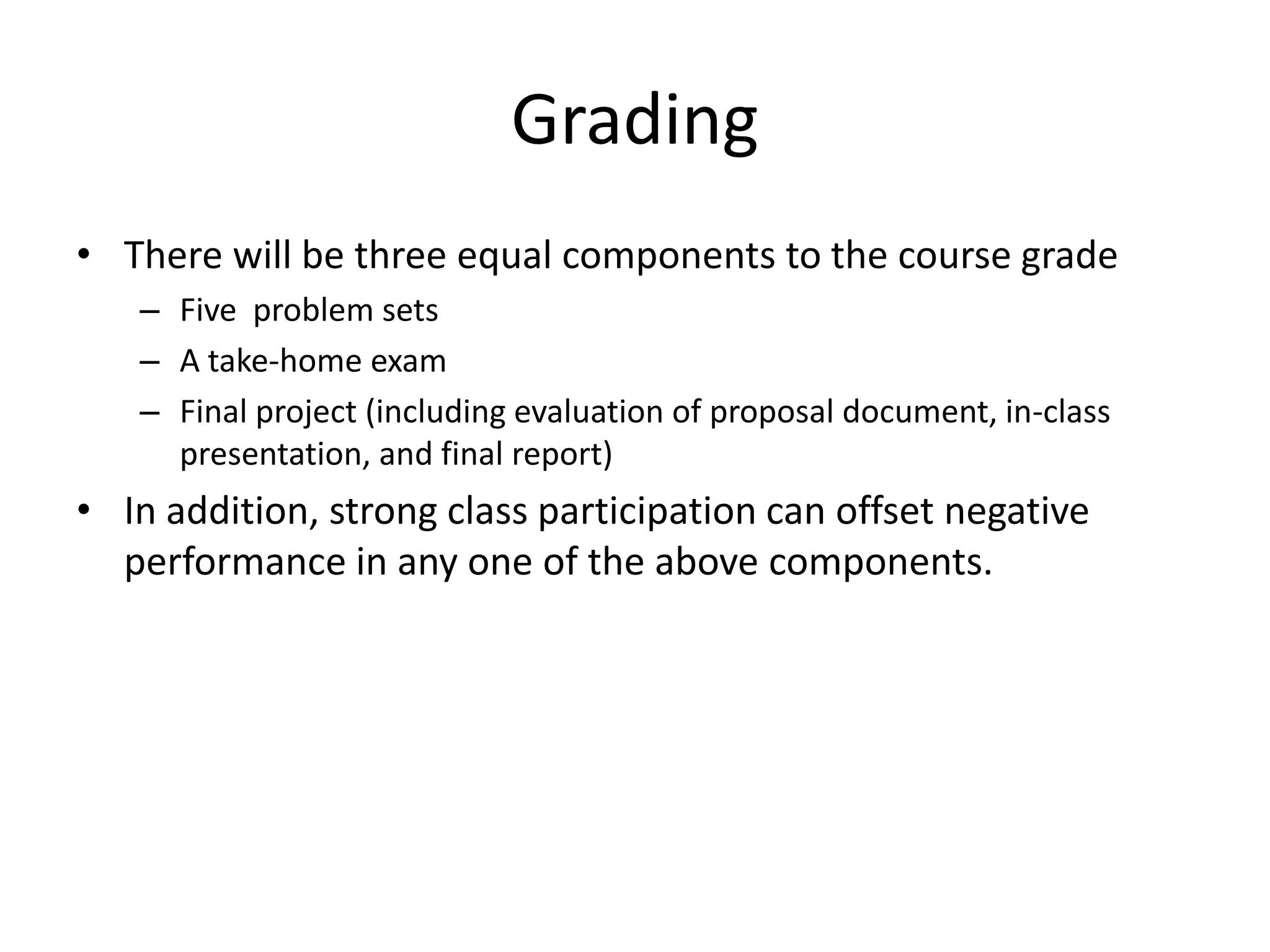 Grading

• There will be three equal components to the course grade
  – Five  problem sets
  – A take-home exam
  – Final project (including evaluation of proposal document, in-class presentation, and final report)
• In addition, strong class participation can offset negative performance in any one of the above components.